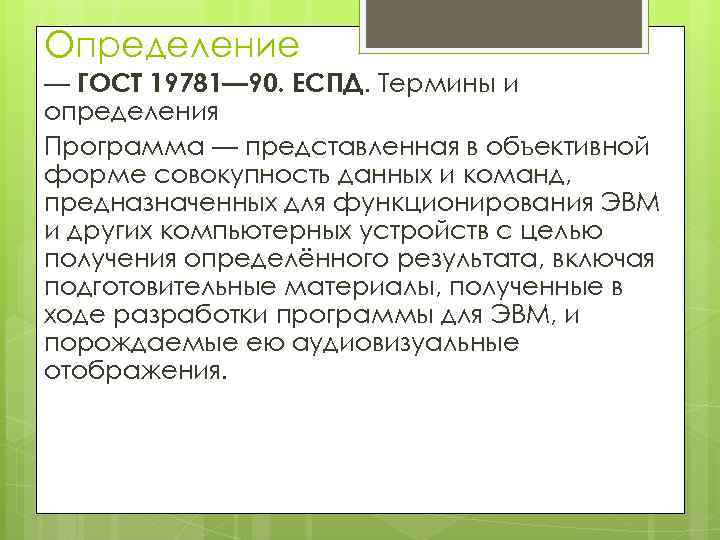 Определение

— ГОСТ 19781—90. ЕСПД. Термины и определения

Программа — представленная в объективной форме совокупность данных и команд, предназначенных для функционирования ЭВМ и других компьютерных устройств с целью получения определённого результата, включая подготовительные материалы, полученные в ходе разработки программы для ЭВМ, и порождаемые ею аудиовизуальные отображения.